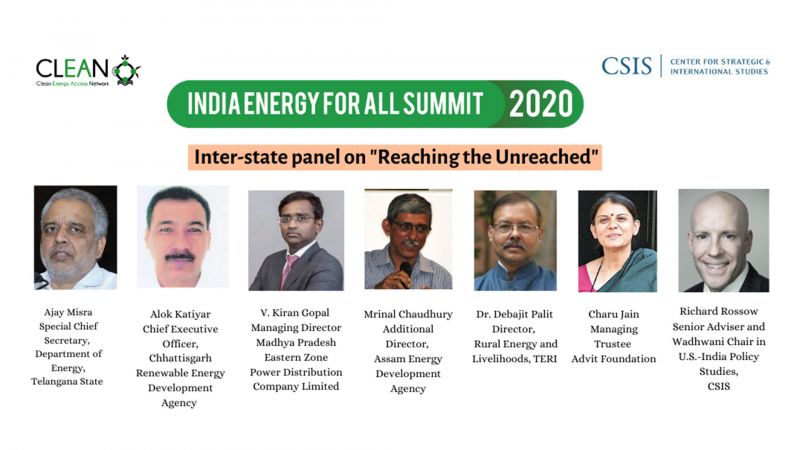 CLEAN
Clean Energy Access Network

CSIS | CENTER FOR STRATEGIC & INTERNATIONAL STUDIES

INDIA ENERGY FOR ALL SUMMIT 2020

Inter-state panel on "Reaching the Unreached"

Ajay Misra
Special Chief Secretary, Department of Energy, Telangana State

Alok Katiyar
Chief Executive Officer, Chhattisgarh Renewable Energy Development Agency

V. Kiran Gopal
Managing Director
Madhya Pradesh Eastern Zone Power Distribution Company Limited

Mrinal Chaudhury
Additional Director, Assam Energy Development Agency

Dr. Debajit Palit
Director, Rural Energy and Livelihoods, TERI

Charu Jain
Managing Trustee
Advit Foundation

Richard Rossow
Senior Adviser and Wadhwani Chair in U.S.-India Policy Studies, CSIS